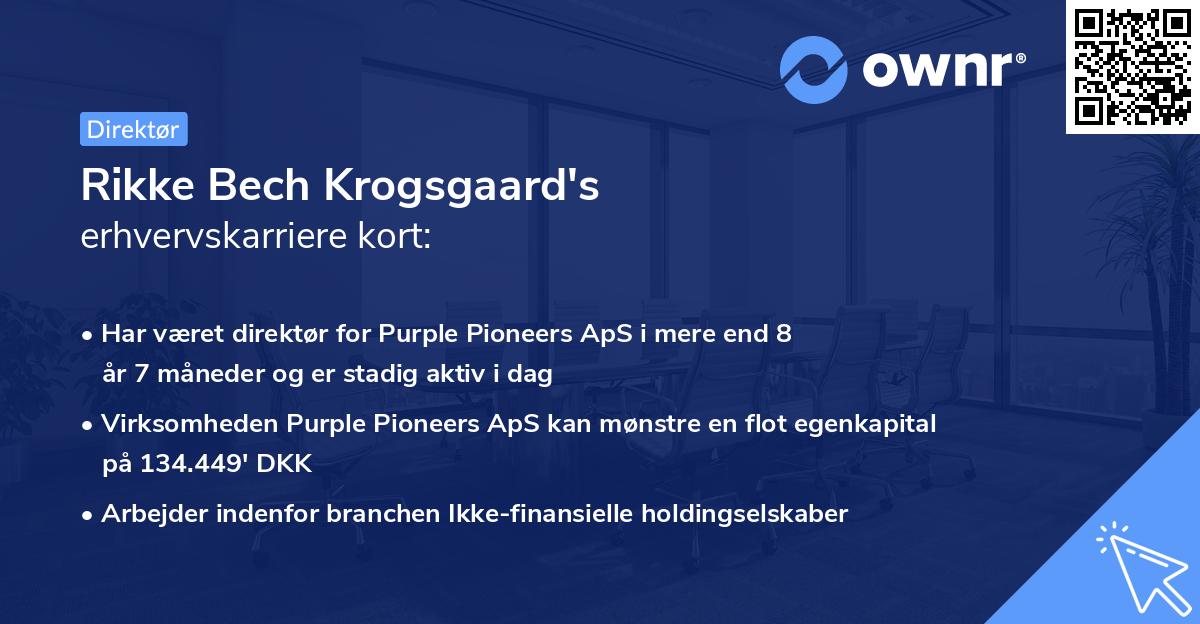 ownr®

Direktør

Rikke Bech Krogsgaard's
erhvervskarriere kort:

• Har været direktør for Purple Pioneers ApS i mere end 8 år 7 måneder og er stadig aktiv i dag

• Virksomheden Purple Pioneers ApS kan mønstre en flot egenkapital på 134.449' DKK

• Arbejder indenfor branchen Ikke-finansielle holdingselskaber